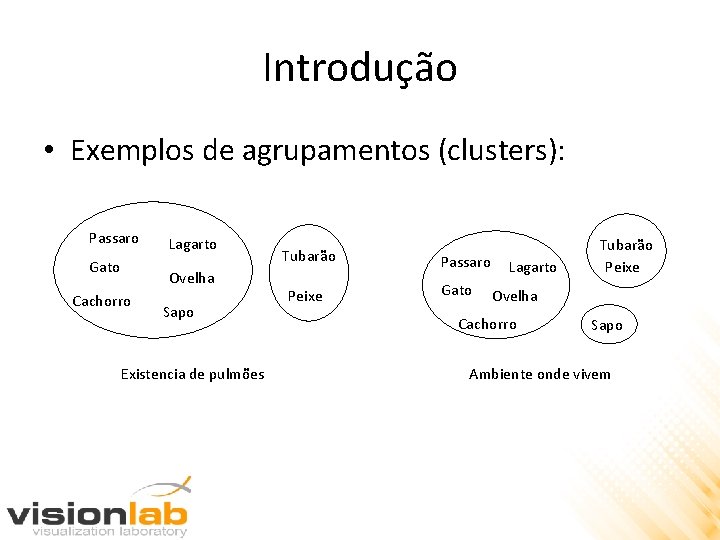 Introdução

• Exemplos de agrupamentos (clusters):

Passaro
Lagarto
Gato
Ovelha
Cachorro
Sapo

Tubarão
Peixe

Existencia de pulmões

Passaro
Lagarto
Gato
Ovelha
Cachorro

Tubarão
Peixe

Sapo

Ambiente onde vivem

visionlab
visualization laboratory